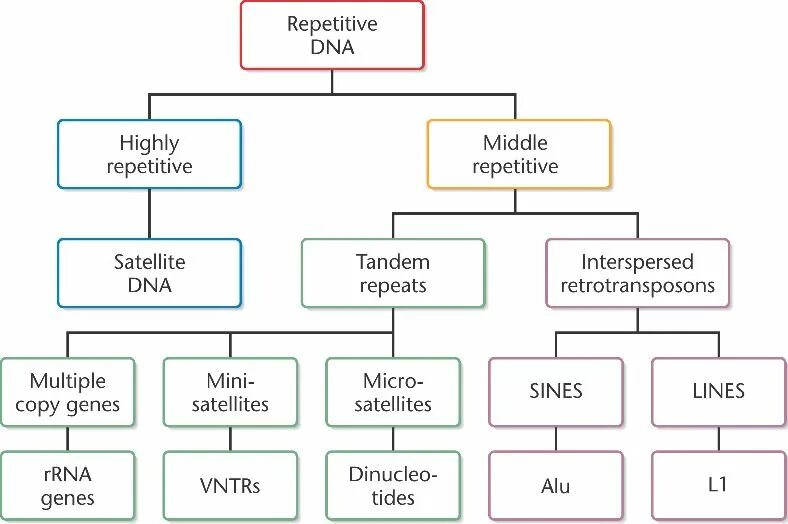 Repetitive DNA

Highly repetitive

Middle repetitive

Satellite DNA

Tandem repeats

Interspersed retrotransposons

Multiple copy genes

Mini-satellites

Micro-satellites

SINES

LINES

rRNA genes

VNTRs

Dinucleo-tides

Alu

L1